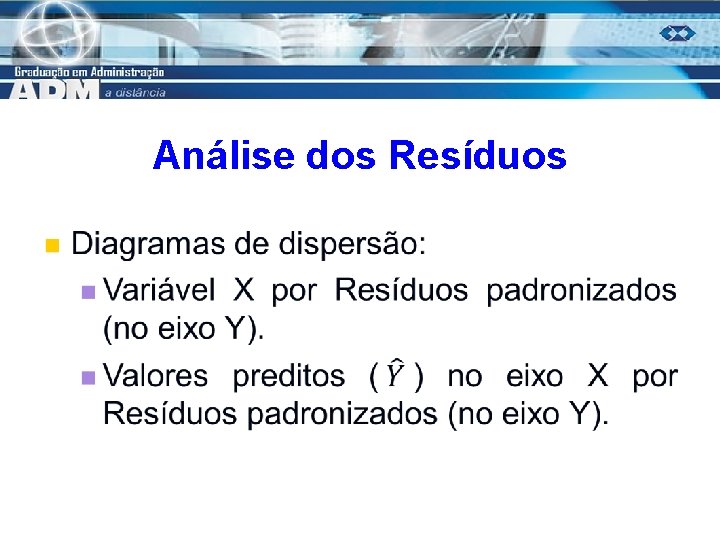 Graduação em Administração
ADM a distância

Análise dos Resíduos

Diagramas de dispersão:

Variável X por Resíduos padronizados (no eixo Y).

Valores preditos ($\hat{Y}$) no eixo X por Resíduos padronizados (no eixo Y).